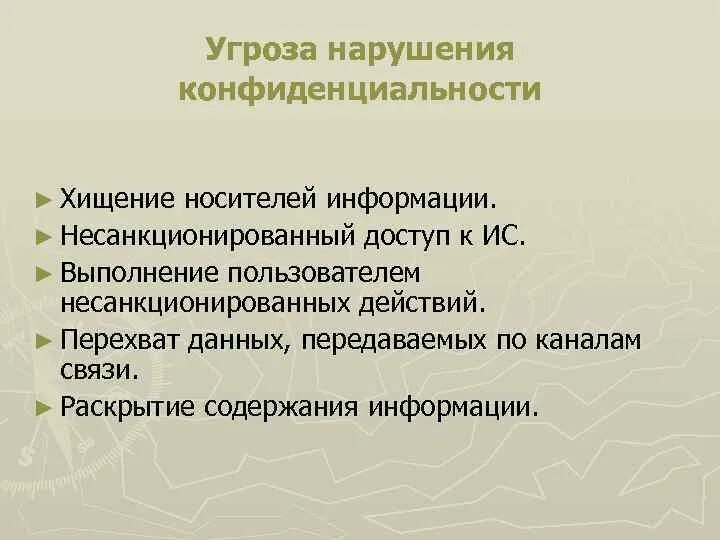 Угроза нарушения конфиденциальности

► Хищение носителей информации.
► Несанкционированный доступ к ИС.
► Выполнение пользователем несанкционированных действий.
► Перехват данных, передаваемых по каналам связи.
► Раскрытие содержания информации.